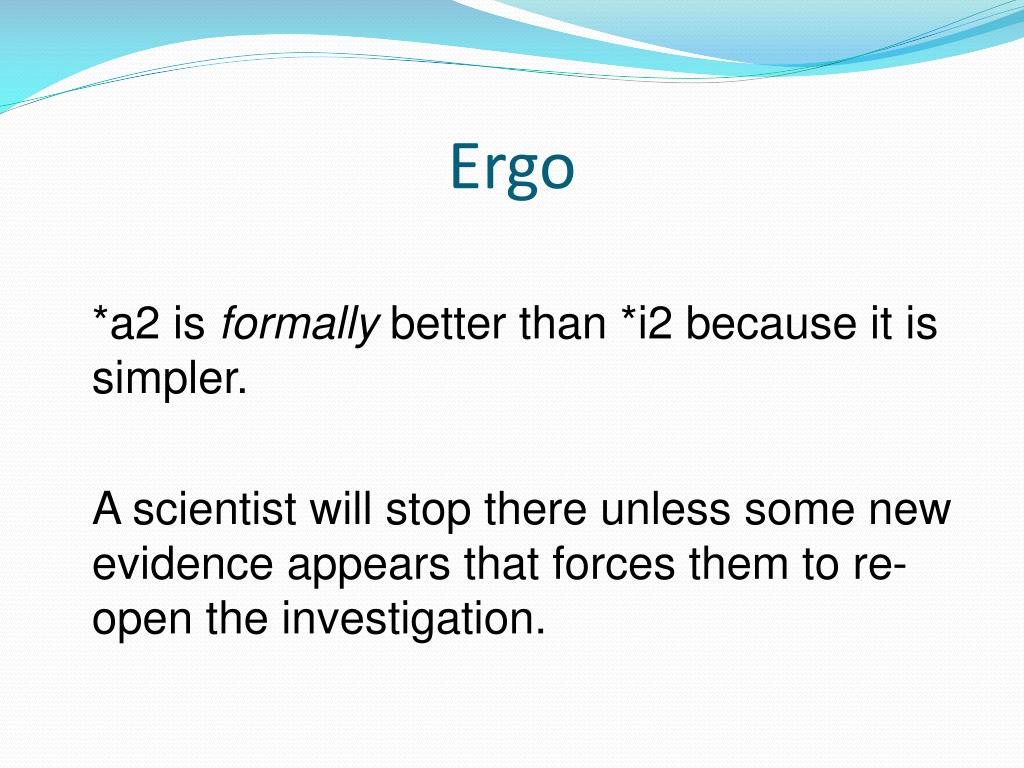 Ergo

*a2 is formally better than *i2 because it is simpler.

A scientist will stop there unless some new evidence appears that forces them to re-open the investigation.